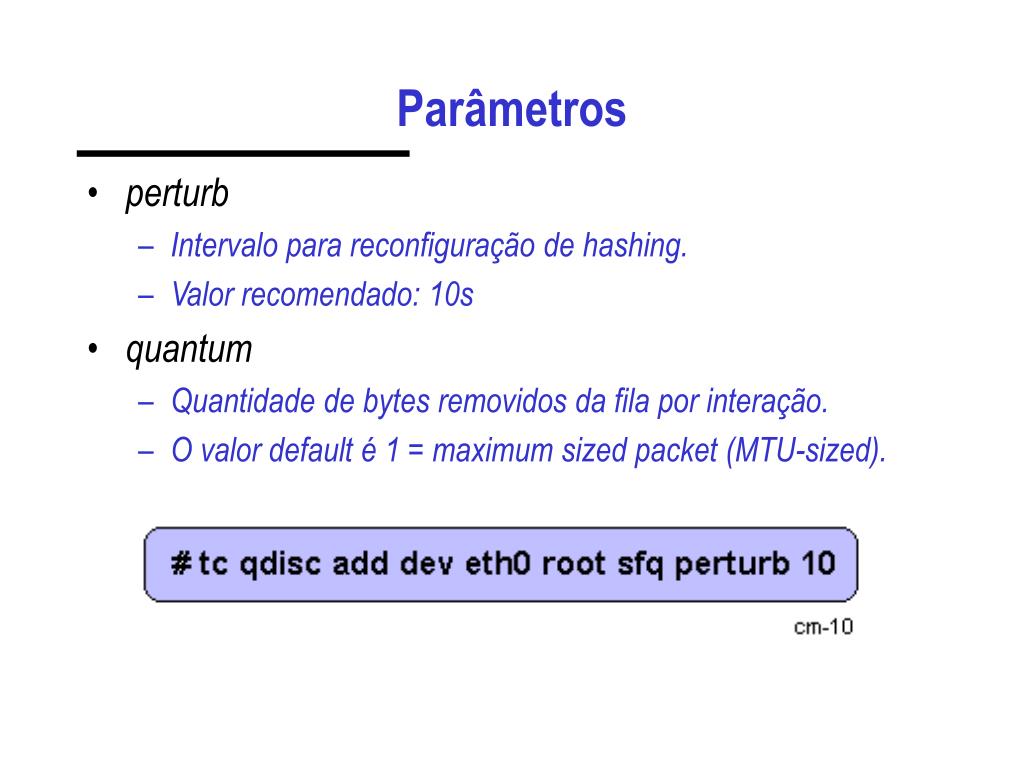 Parâmetros

• perturb
– Intervalo para reconfiguração de hashing.
– Valor recomendado: 10s
• quantum
– Quantidade de bytes removidos da fila por interação.
– O valor default é 1 = maximum sized packet (MTU-sized).

# tc qdisc add dev eth0 root sfq perturb 10

cm-10